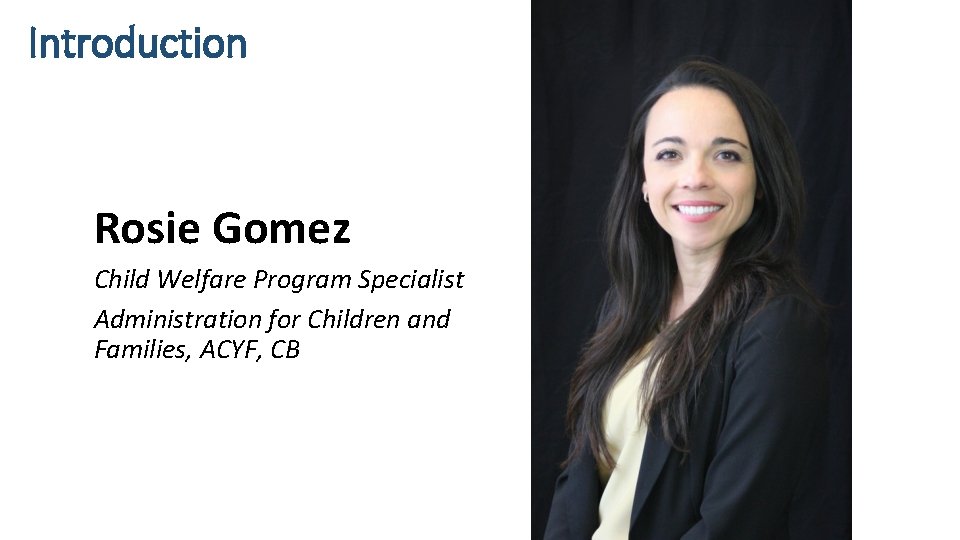 Introduction

Rosie Gomez

Child Welfare Program Specialist

Administration for Children and Families, ACYF, CB